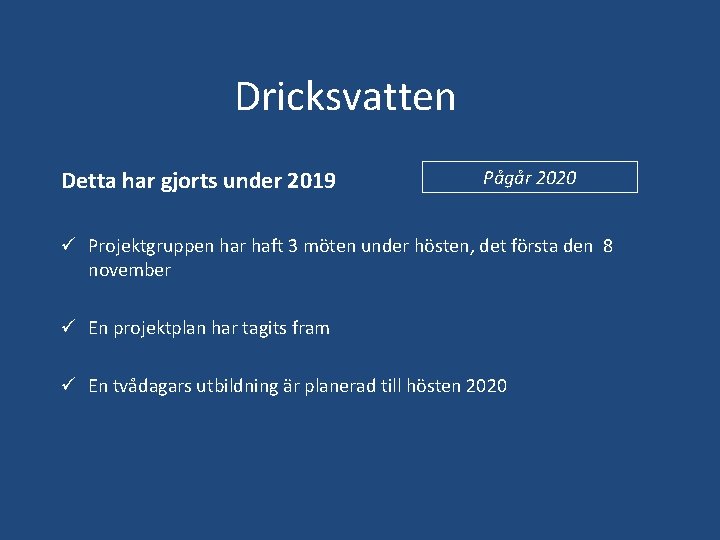 Dricksvatten

Detta har gjorts under 2019

Pågår 2020

✓ Projektgruppen har haft 3 möten under hösten, det första den 8 november

✓ En projektplan har tagits fram

✓ En tvådagars utbildning är planerad till hösten 2020